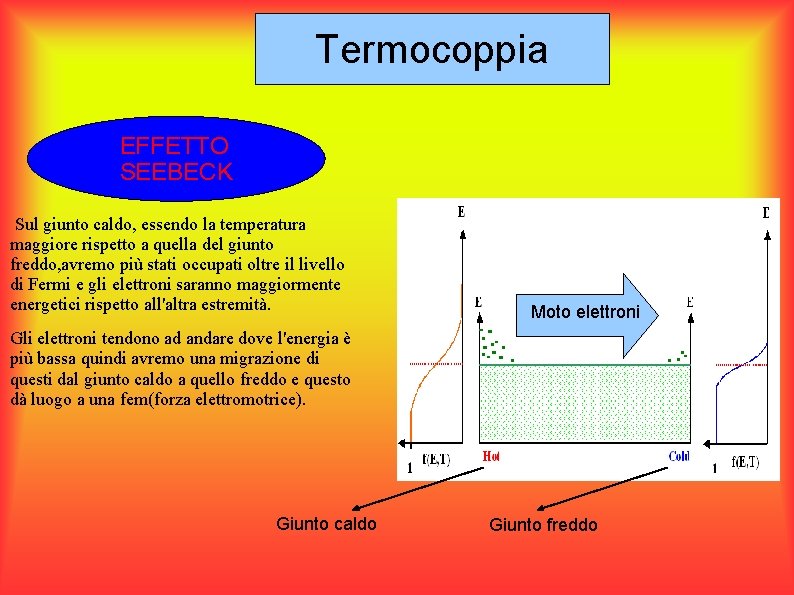 Termocoppia

EFFETTO SEEBECK

Sul giunto caldo, essendo la temperatura maggiore rispetto a quella del giunto freddo,avremo più stati occupati oltre il livello di Fermi e gli elettroni saranno maggiormente energetici rispetto all'altra estremità.

Gli elettroni tendono ad andare dove l'energia è più bassa quindi avremo una migrazione di questi dal giunto caldo a quello freddo e questo dà luogo a una fem(forza elettromotrice).

E

E

Moto elettroni

E

E

1

f(E,T)

Hot

Cold

1

f(E,T)

Giunto caldo

Giunto freddo